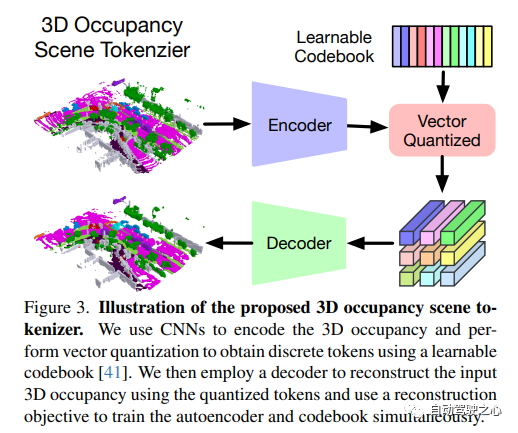 3D Occupancy Scene Tokenzier

Learnable Codebook

Encoder

Vector Quantized

Decoder

Figure 3. **Illustration of the proposed 3D occupancy scene tokenizer.** We use CNNs to encode the 3D occupancy and perform vector quantization to obtain discrete tokens using a learnable codebook [41]. We then employ a decoder to reconstruct the input 3D occupancy using the quantized tokens and use a reconstruction objective to train the autoencoder and codebook simultaneously.

自动驾驶之心